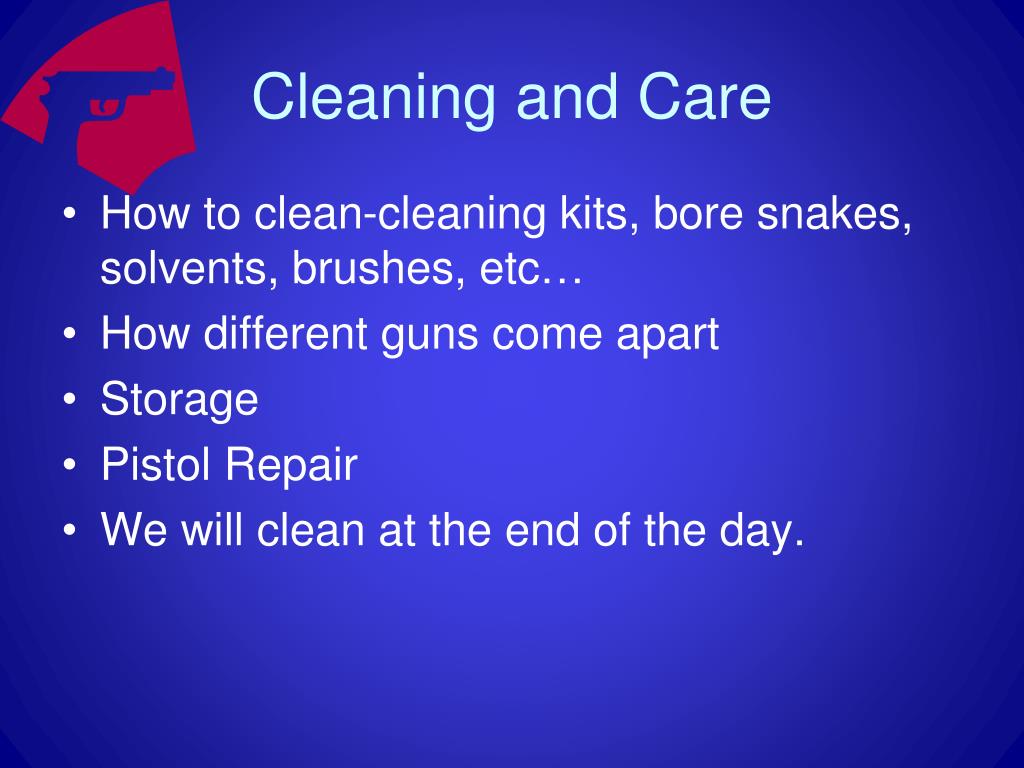 Cleaning and Care

• How to clean-cleaning kits, bore snakes, solvents, brushes, etc…
• How different guns come apart
• Storage
• Pistol Repair
• We will clean at the end of the day.